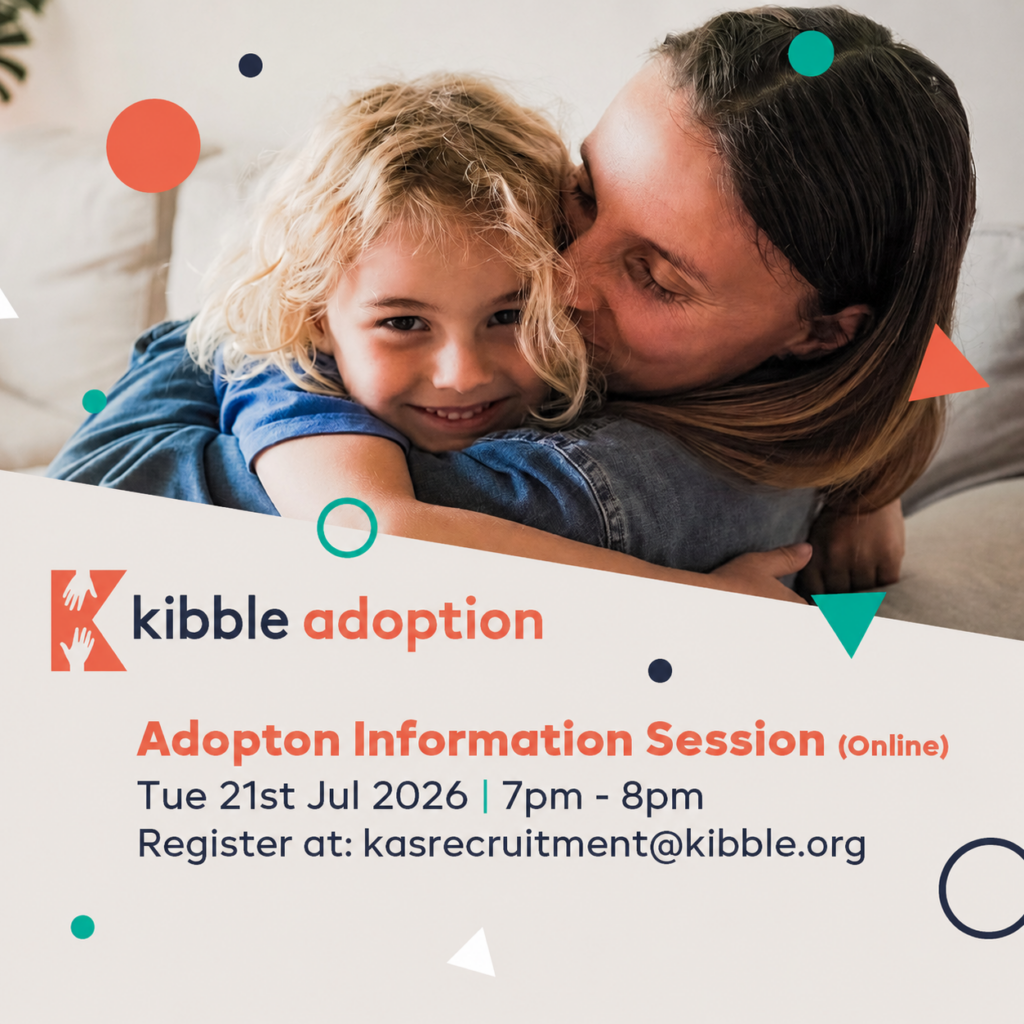 kibble adoption

Adopton Information Session (Online)
Tue 21st Jul 2026 | 7pm - 8pm
Register at: kasrecruitment@kibble.org